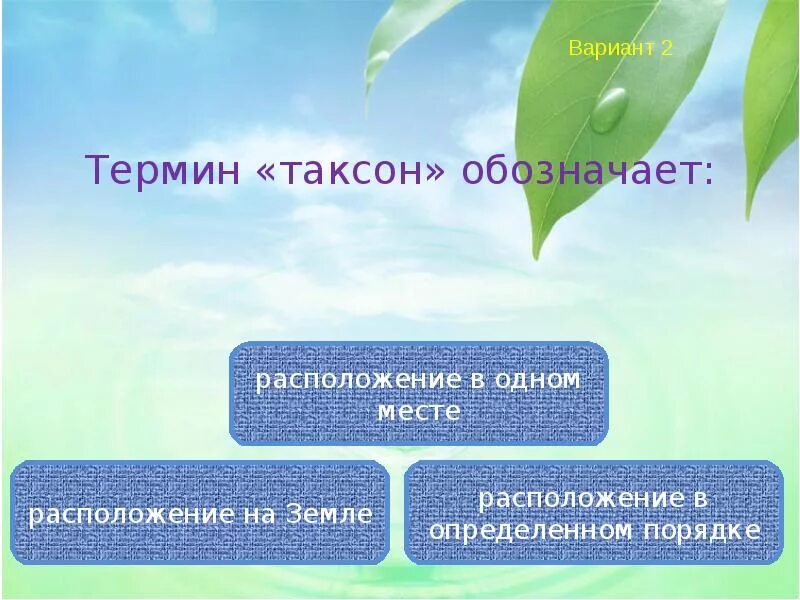 Вариант 2

Термин «таксон» обозначает:

расположение в одном месте

расположение на Земле

расположение в определенном порядке